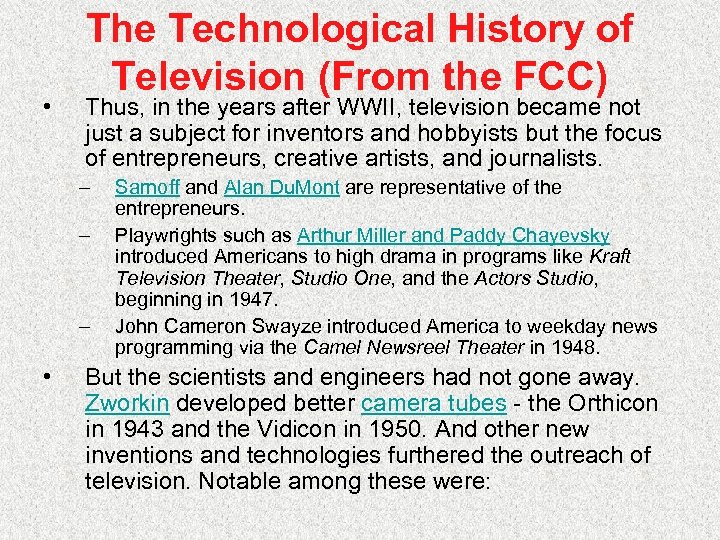 The Technological History of Television (From the FCC)

• Thus, in the years after WWII, television became not just a subject for inventors and hobbyists but the focus of entrepreneurs, creative artists, and journalists.

– Sarnoff and Alan DuMont are representative of the entrepreneurs.

– Playwrights such as Arthur Miller and Paddy Chayevsky introduced Americans to high drama in programs like Kraft Television Theater, Studio One, and the Actors Studio, beginning in 1947.

– John Cameron Swayze introduced America to weekday news programming via the Camel Newsreel Theater in 1948.

• But the scientists and engineers had not gone away. Zworkin developed better camera tubes - the Orthicon in 1943 and the Vidicon in 1950. And other new inventions and technologies furthered the outreach of television. Notable among these were: